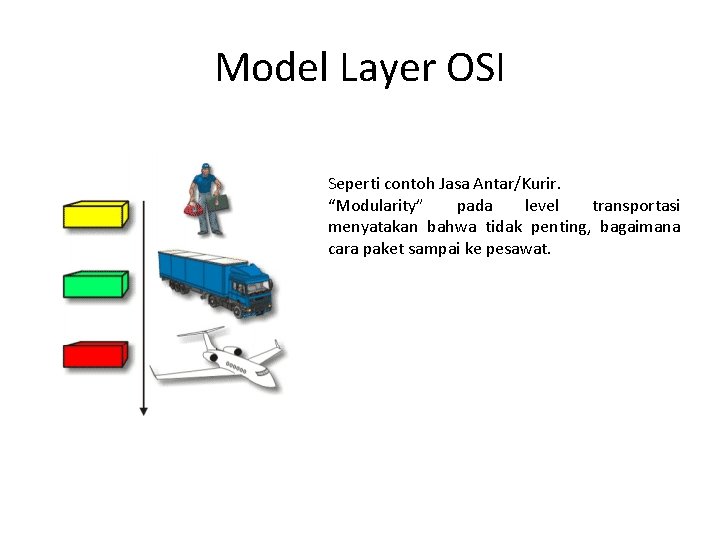 Model Layer OSI

Seperti contoh Jasa Antar/Kurir.
“Modularity” pada level transportasi menyatakan bahwa tidak penting, bagaimana cara paket sampai ke pesawat.